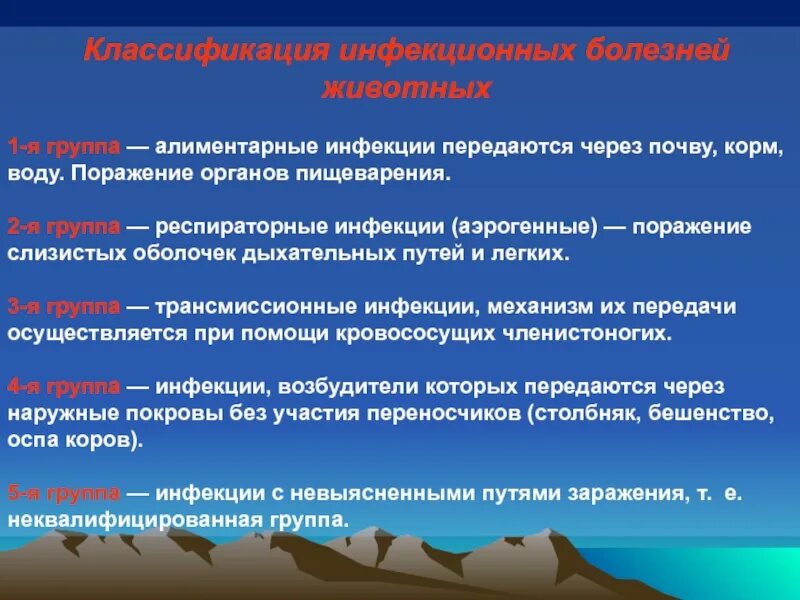 Классификация инфекционных болезней животных

1-я группа — алиментарные инфекции передаются через почву, корм, воду. Поражение органов пищеварения.

2-я группа — респираторные инфекции (аэрогенные) — поражение слизистых оболочек дыхательных путей и легких.

3-я группа — трансмиссионные инфекции, механизм их передачи осуществляется при помощи кровососущих членистоногих.

4-я группа — инфекции, возбудители которых передаются через наружные покровы без участия переносчиков (столбняк, бешенство, оспа коров).

5-я группа — инфекции с невыясненными путями заражения, т. е. неквалифицированная группа.